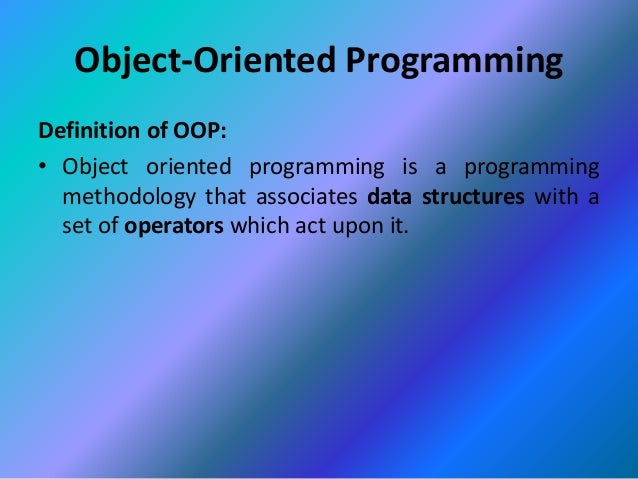 Object-Oriented Programming

Definition of OOP:

• Object oriented programming is a programming methodology that associates data structures with a set of operators which act upon it.